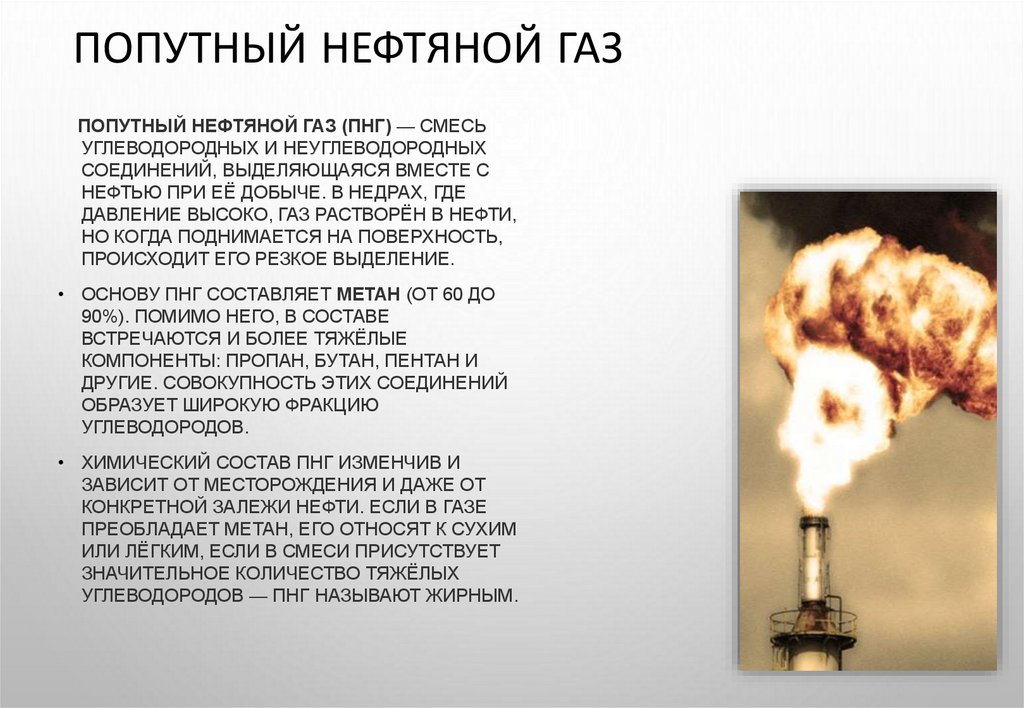 ПОПУТНЫЙ НЕФТЯНОЙ ГАЗ

ПОПУТНЫЙ НЕФТЯНОЙ ГАЗ (ПНГ) — СМЕСЬ УГЛЕВОДОРОДНЫХ И НЕУГЛЕВОДОРОДНЫХ СОЕДИНЕНИЙ, ВЫДЕЛЯЮЩАЯСЯ ВМЕСТЕ С НЕФТЬЮ ПРИ ЕЁ ДОБЫЧЕ. В НЕДРАХ, ГДЕ ДАВЛЕНИЕ ВЫСОКО, ГАЗ РАСТВОРЁН В НЕФТИ, НО КОГДА ПОДНИМАЕТСЯ НА ПОВЕРХНОСТЬ, ПРОИСХОДИТ ЕГО РЕЗКОЕ ВЫДЕЛЕНИЕ.

• ОСНОВУ ПНГ СОСТАВЛЯЕТ МЕТАН (ОТ 60 ДО 90%). ПОМИМО НЕГО, В СОСТАВЕ ВСТРЕЧАЮТСЯ И БОЛЕЕ ТЯЖЁЛЫЕ КОМПОНЕНТЫ: ПРОПАН, БУТАН, ПЕНТАН И ДРУГИЕ. СОВОКУПНОСТЬ ЭТИХ СОЕДИНЕНИЙ ОБРАЗУЕТ ШИРОКУЮ ФРАКЦИЮ УГЛЕВОДОРОДОВ.

• ХИМИЧЕСКИЙ СОСТАВ ПНГ ИЗМЕНЧИВ И ЗАВИСИТ ОТ МЕСТОРОЖДЕНИЯ И ДАЖЕ ОТ КОНКРЕТНОЙ ЗАЛЕЖИ НЕФТИ. ЕСЛИ В ГАЗЕ ПРЕОБЛАДАЕТ МЕТАН, ЕГО ОТНОСЯТ К СУХИМ ИЛИ ЛЁГКИМ, ЕСЛИ В СМЕСИ ПРИСУТСТВУЕТ ЗНАЧИТЕЛЬНОЕ КОЛИЧЕСТВО ТЯЖЁЛЫХ УГЛЕВОДОРОДОВ — ПНГ НАЗЫВАЮТ ЖИРНЫМ.